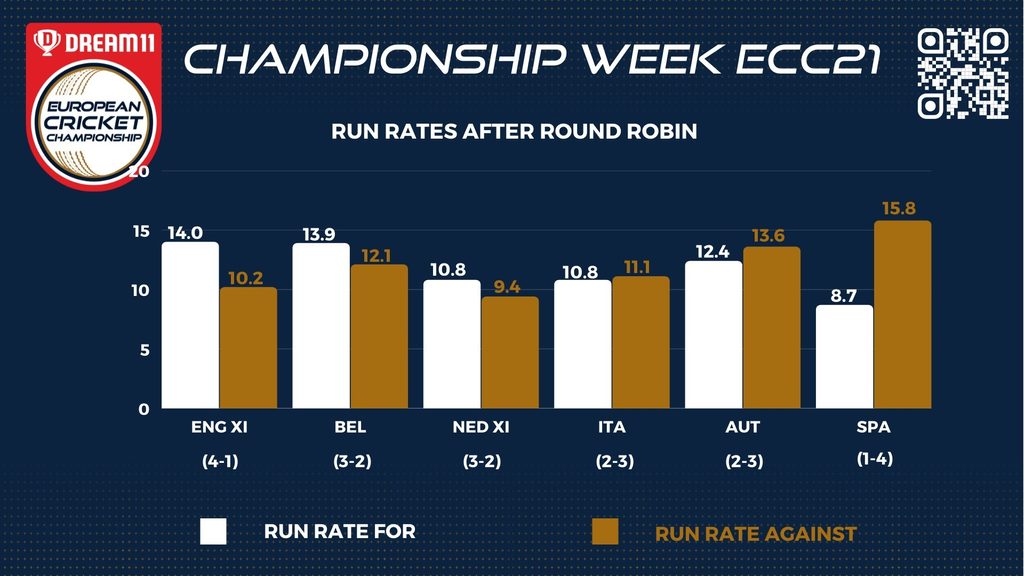 DREAM11
EUROPEAN CRICKET CHAMPIONSHIP

CHAMPIONSHIP WEEK ECC21

RUN RATES AFTER ROUND ROBIN

20
15
10
5
0

14.0
10.2
13.9
12.1
10.8
9.4
10.8
11.1
12.4
13.6
8.7
15.8

ENG XI (4-1)
BEL (3-2)
NED XI (3-2)
ITA (2-3)
AUT (2-3)
SPA (1-4)

RUN RATE FOR
RUN RATE AGAINST